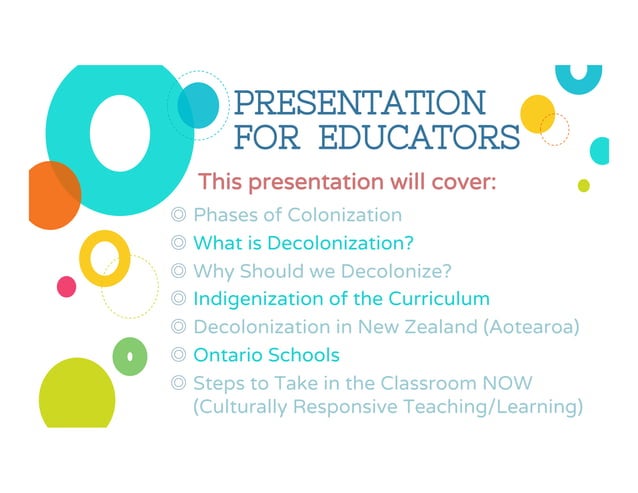 PRESENTATION FOR EDUCATORS

This presentation will cover:

◎ Phases of Colonization
◎ What is Decolonization?
◎ Why Should we Decolonize?
◎ Indigenization of the Curriculum
◎ Decolonization in New Zealand (Aotearoa)
◎ Ontario Schools
◎ Steps to Take in the Classroom NOW (Culturally Responsive Teaching/Learning)